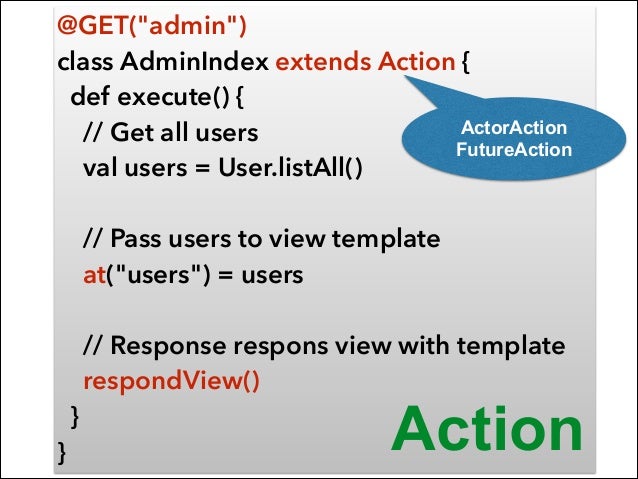 @GET("admin")
class AdminIndex extends Action {
 def execute() {
  // Get all users
  val users = User.listAll()

  // Pass users to view template
  at("users") = users

  // Response respons view with template
  respondView()
 }
}

ActorAction
FutureAction

Action